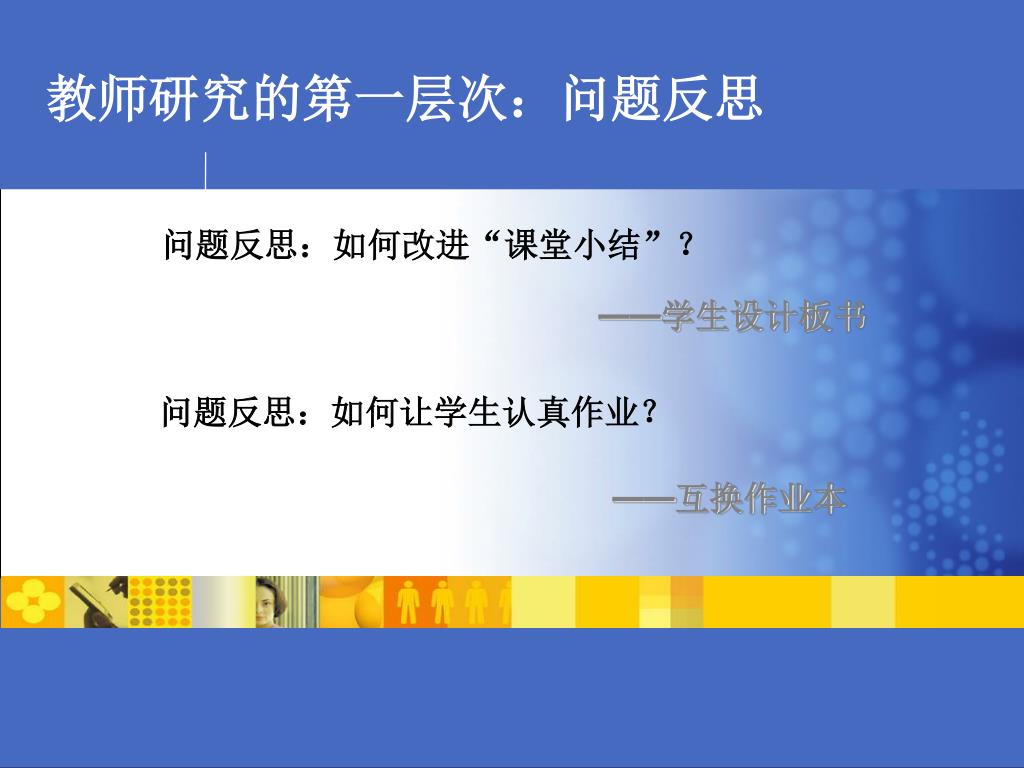 教师研究的第一层次：问题反思

问题反思：如何改进“课堂小结”？

——学生设计板书

问题反思：如何让学生认真作业？

——互换作业本